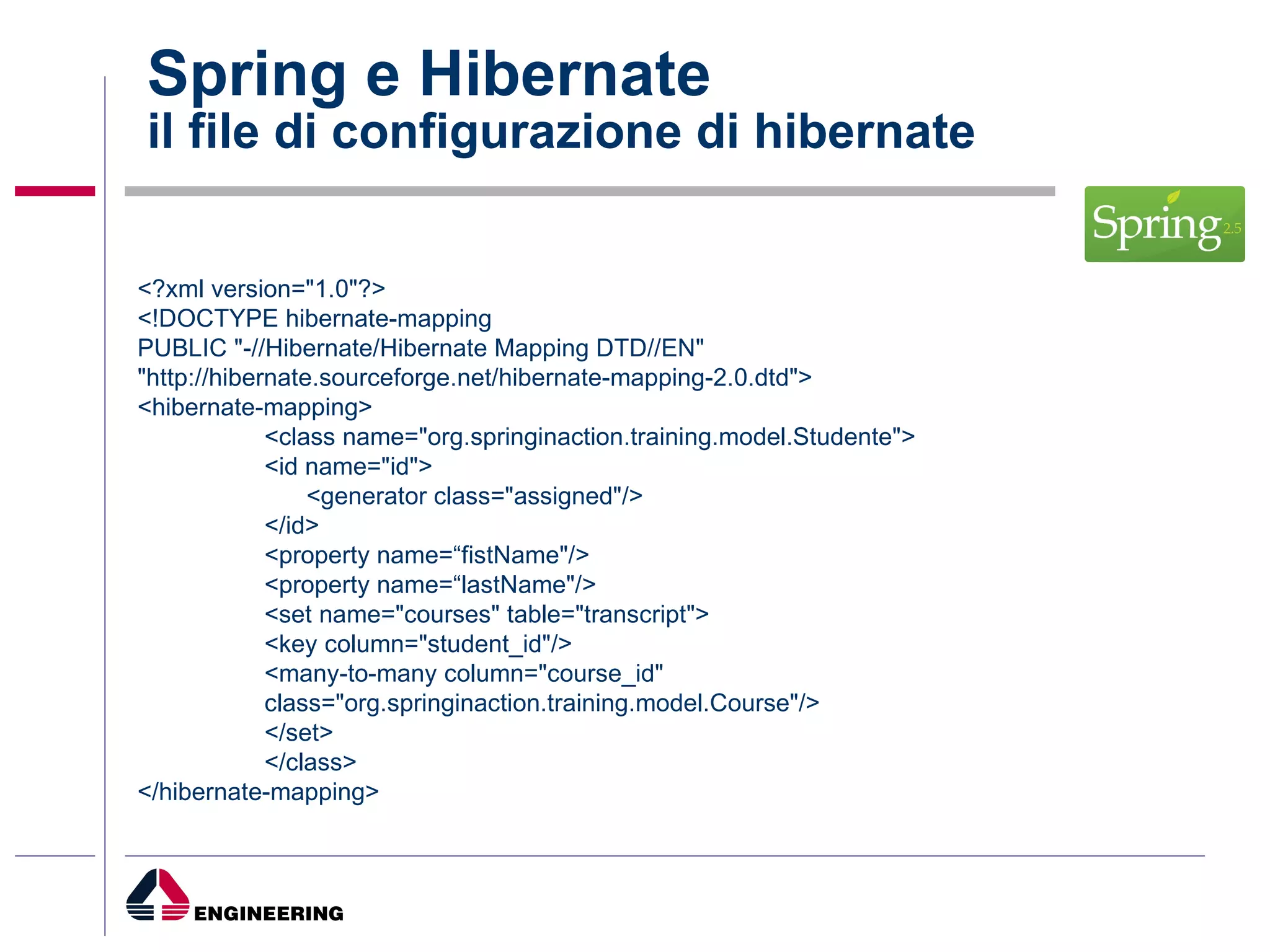 Spring e Hibernate
il file di configurazione di hibernate

Spring 2.5

<?xml version="1.0"?>
<!DOCTYPE hibernate-mapping
PUBLIC "-//Hibernate/Hibernate Mapping DTD//EN"
"http://hibernate.sourceforge.net/hibernate-mapping-2.0.dtd">
<hibernate-mapping>
<class name="org.springinaction.training.model.Studente">
<id name="id">
<generator class="assigned"/>
</id>
<property name=“fistName"/>
<property name=“lastName"/>
<set name="courses" table="transcript">
<key column="student_id"/>
<many-to-many column="course_id"
class="org.springinaction.training.model.Course"/>
</set>
</class>
</hibernate-mapping>

ENGINEERING